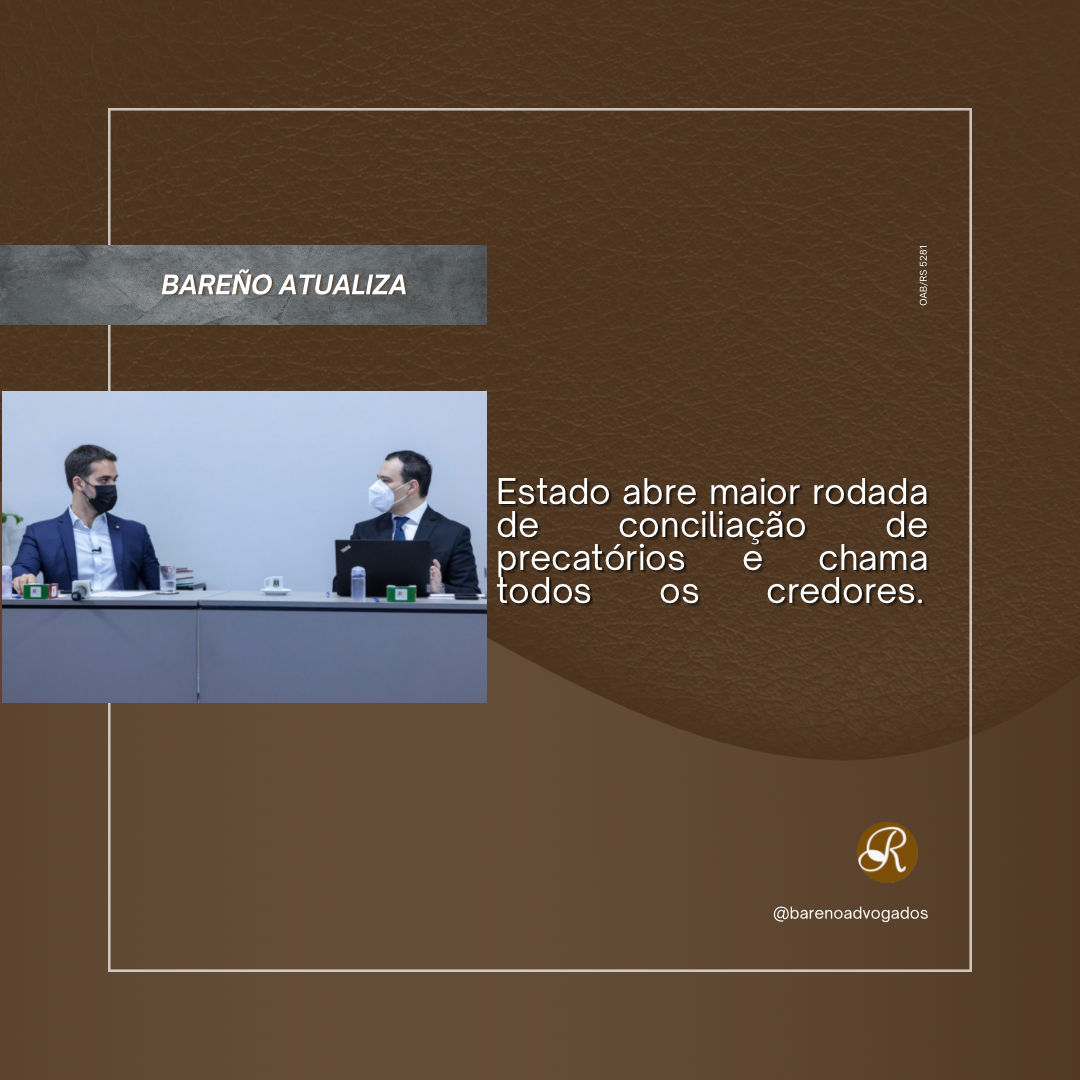 BAREÑO ATUALIZA

OAB/RS 5281

Estado abre maior rodada de conciliação de precatórios e chama todos os credores.

R

@barenoadvogados